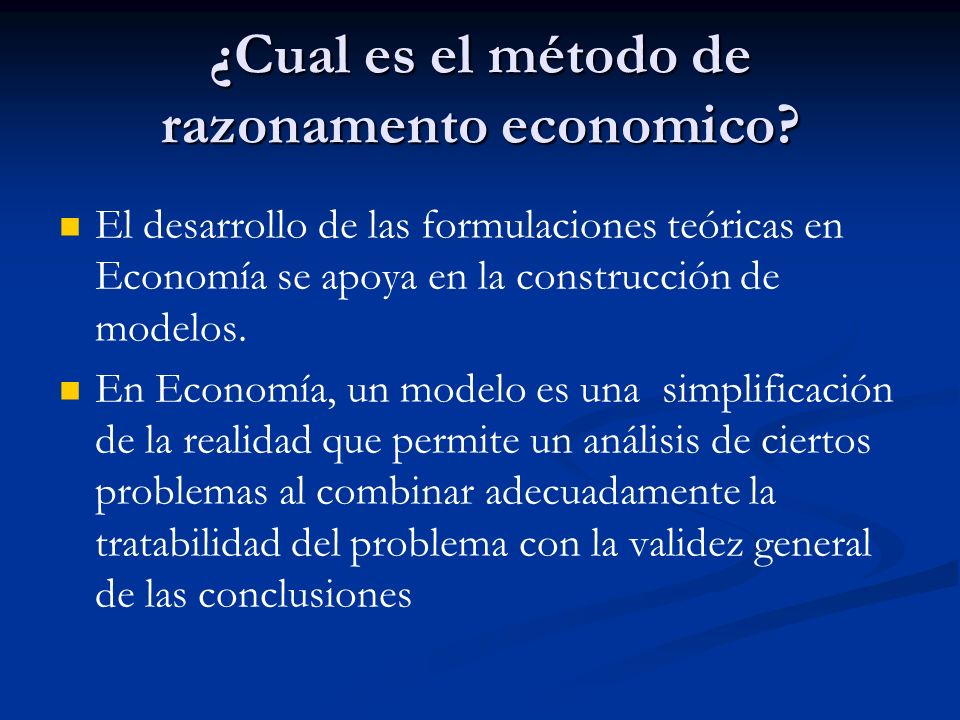 ¿Cual es el método de razonamento economico?

El desarrollo de las formulaciones teóricas en Economía se apoya en la construcción de modelos.

En Economía, un modelo es una  simplificación de la realidad que permite un análisis de ciertos problemas al combinar adecuadamente la tratabilidad del problema con la validez general de las conclusiones